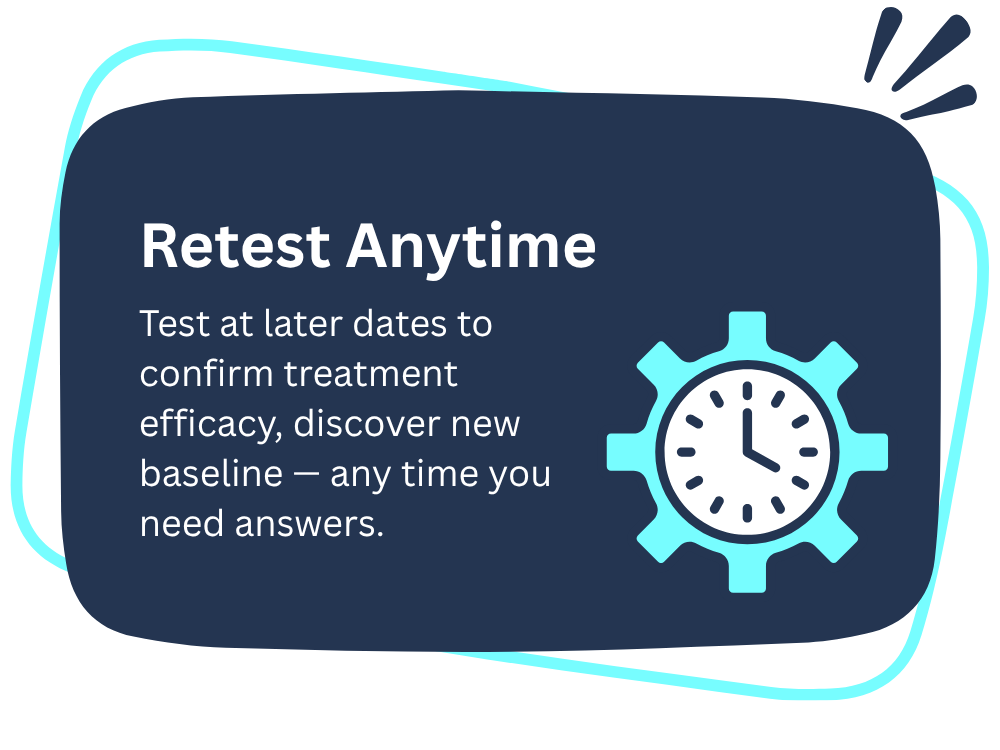 Retest Anytime

Test at later dates to confirm treatment efficacy, discover new baseline — any time you need answers.